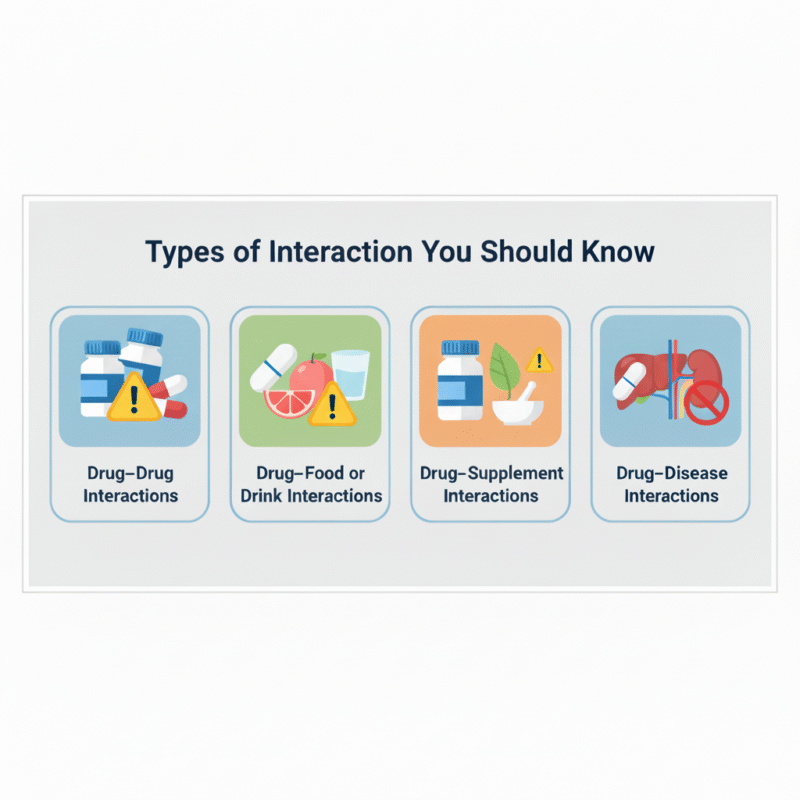 Types of Interaction You Should Know

Drug–Drug Interactions

Drug–Food or Drink Interactions

Drug–Supplement Interactions

Drug–Disease Interactions